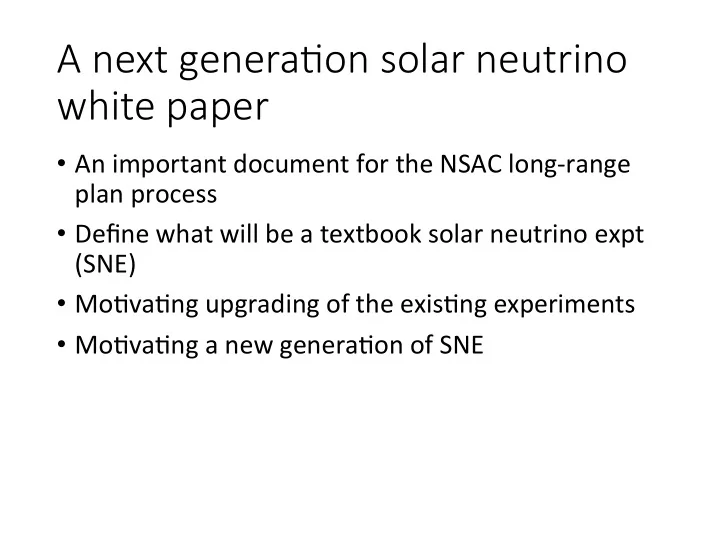 A next generation solar neutrino white paper

• An important document for the NSAC long-range plan process
• Define what will be a textbook solar neutrino expt (SNE)
• Motivating upgrading of the existing experiments
• Motivating a new generation of SNE